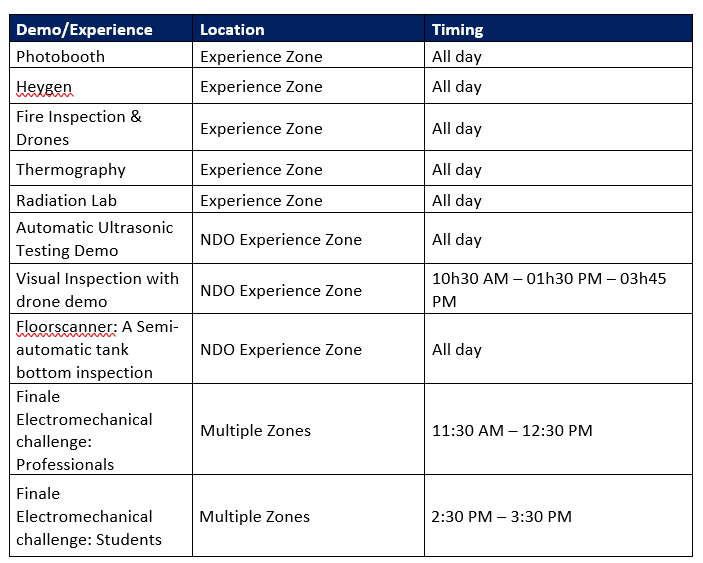 | Demo/Experience | Location | Timing |
|---|---|---|
| Photobooth | Experience Zone | All day |
| Heygen | Experience Zone | All day |
| Fire Inspection & Drones | Experience Zone | All day |
| Thermography | Experience Zone | All day |
| Radiation Lab | Experience Zone | All day |
| Automatic Ultrasonic Testing Demo | NDO Experience Zone | All day |
| Visual Inspection with drone demo | NDO Experience Zone | 10h30 AM – 01h30 PM – 03h45 PM |
| Floorscanner: A Semi-automatic tank bottom inspection | NDO Experience Zone | All day |
| Finale Electromechanical challenge: Professionals | Multiple Zones | 11:30 AM – 12:30 PM |
| Finale Electromechanical challenge: Students | Multiple Zones | 2:30 PM – 3:30 PM |